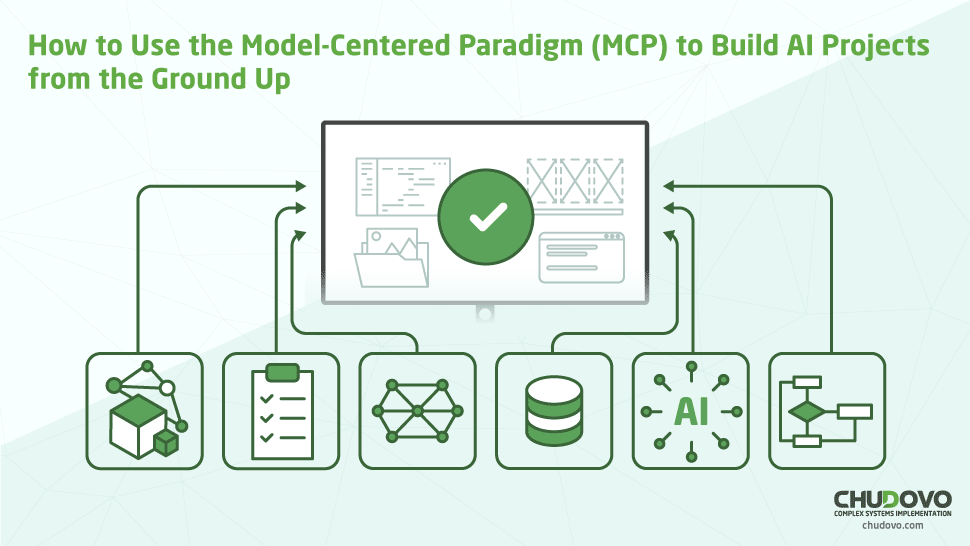 How to Use the Model-Centered Paradigm (MCP) to Build AI Projects from the Ground Up

AI

CHUDOVO
COMPLEX SYSTEMS IMPLEMENTATION
chudovo.com